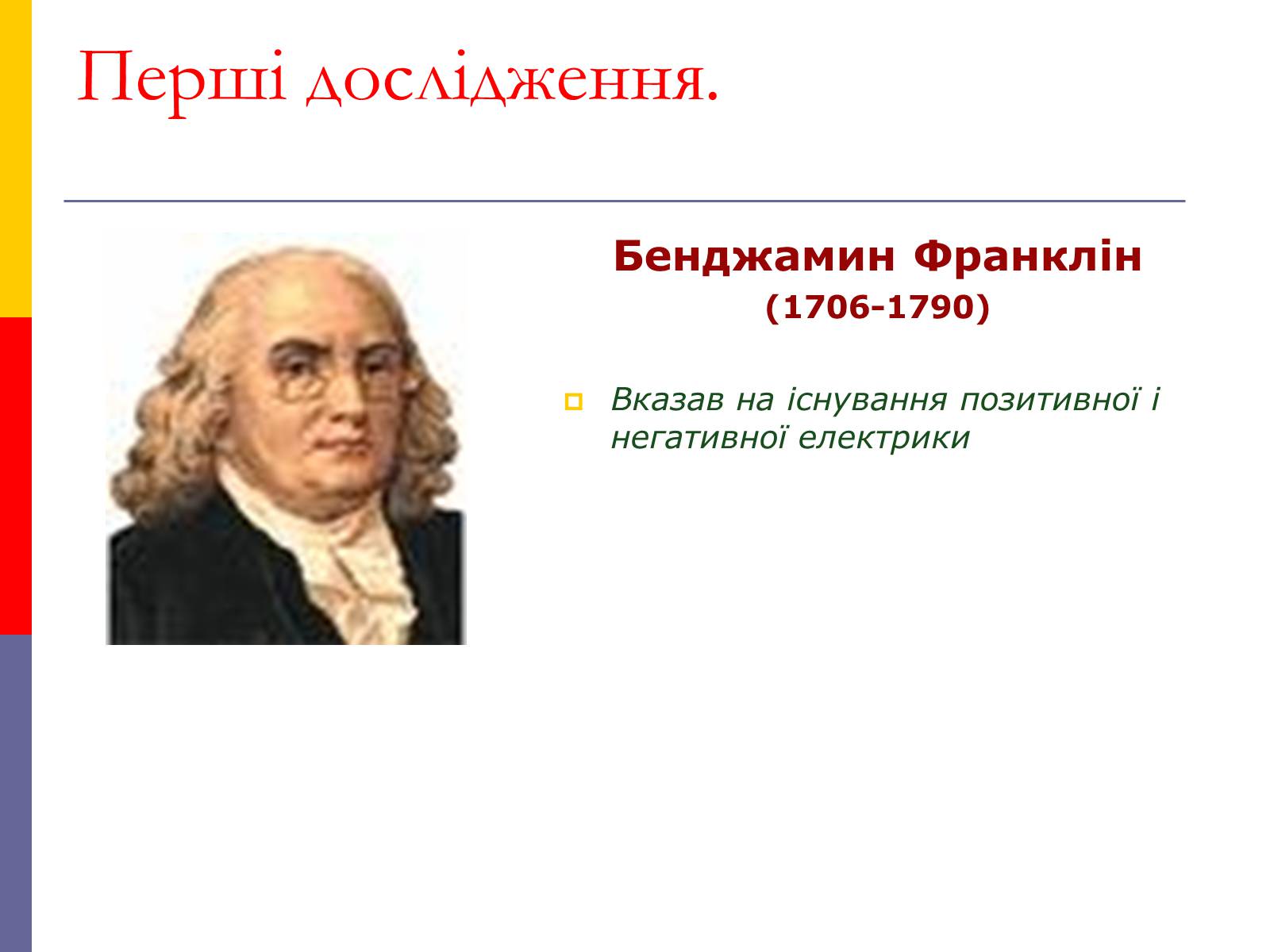 Перші дослідження.

Бенджамин Франклін
(1706-1790)

Вказав на існування позитивної і негативної електрики